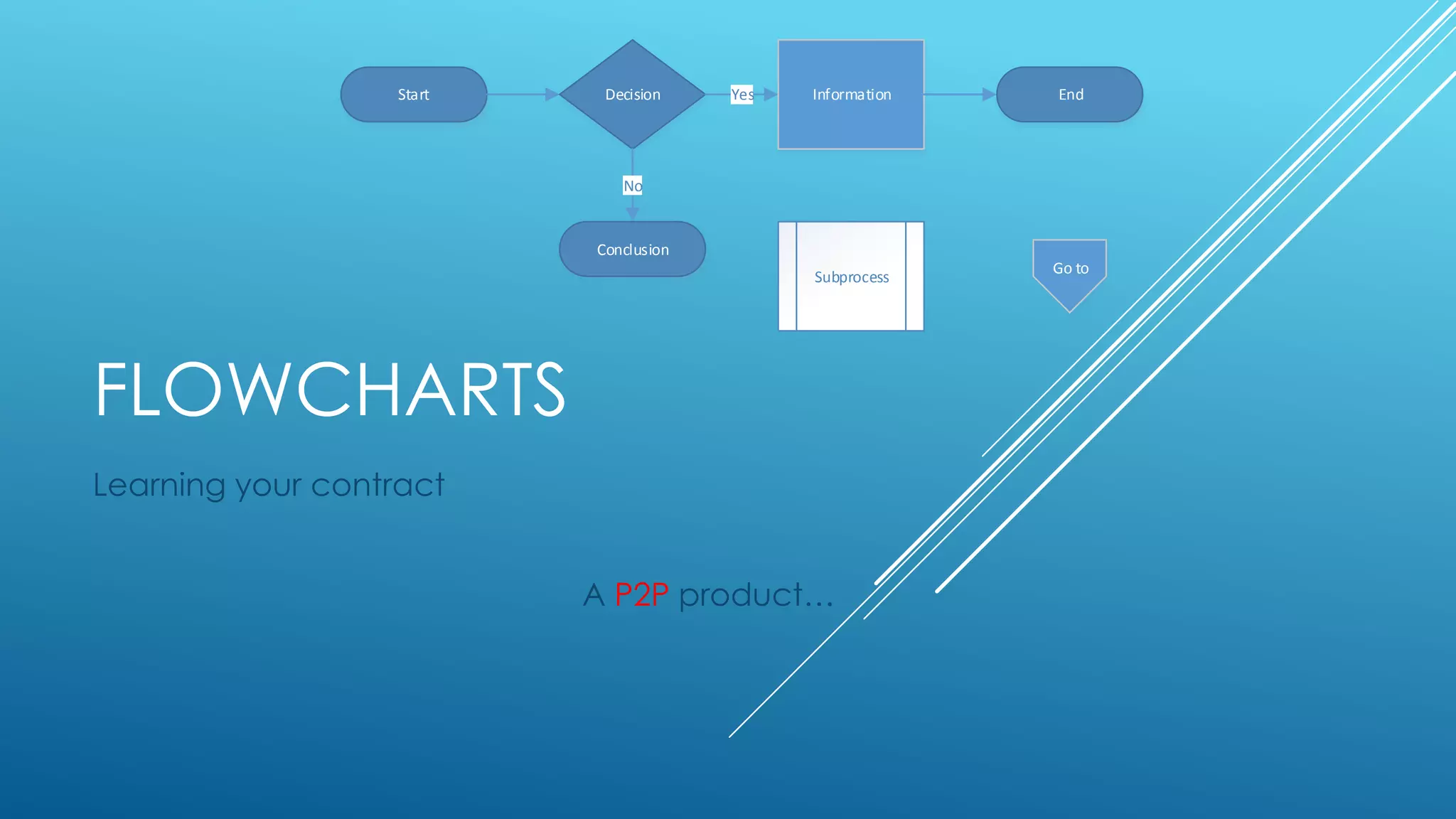 Start

Decision

Yes

Information

End

No

Conclusion

Subprocess

Go to

FLOWCHARTS

Learning your contract

A P2P product...